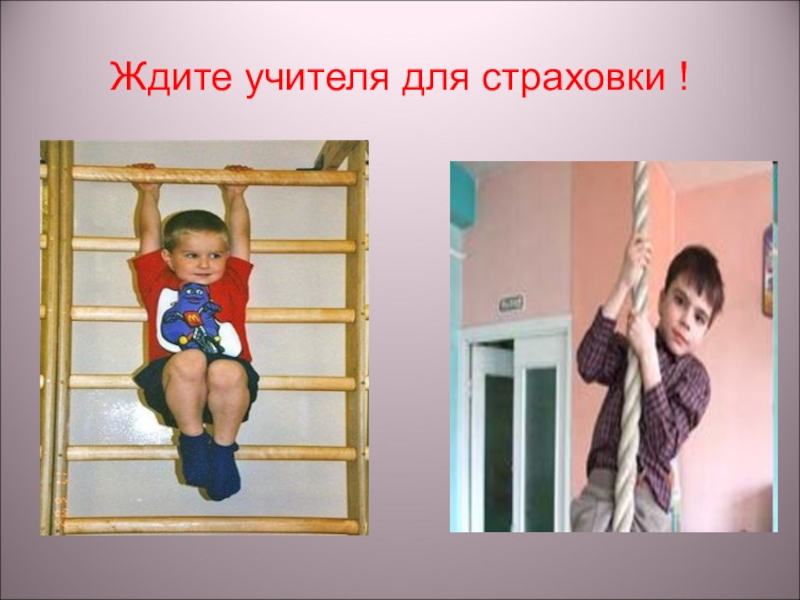 Ждите учителя для страховки !